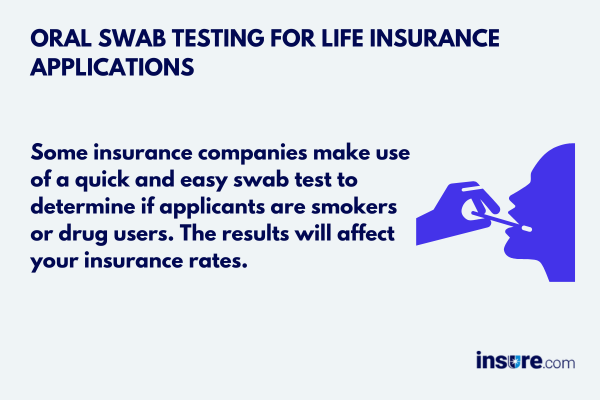 ORAL SWAB TESTING FOR LIFE INSURANCE APPLICATIONS

Some insurance companies make use of a quick and easy swab test to determine if applicants are smokers or drug users. The results will affect your insurance rates.

insure.com